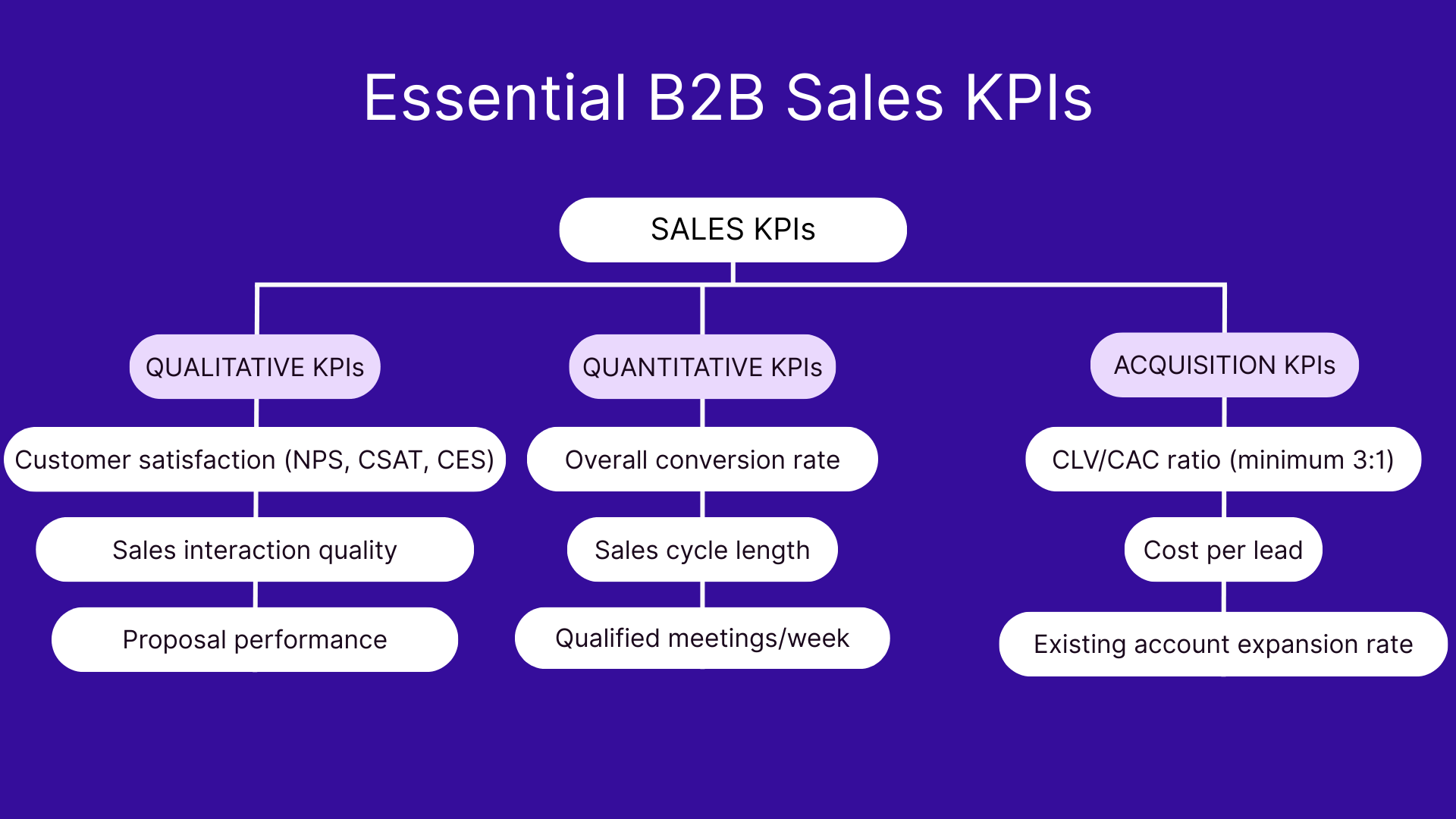 Essential B2B Sales KPIs

SALES KPIs

QUALITATIVE KPIs

Customer satisfaction (NPS, CSAT, CES)

Sales interaction quality

Proposal performance

QUANTITATIVE KPIs

Overall conversion rate

Sales cycle length

Qualified meetings/week

ACQUISITION KPIs

CLV/CAC ratio (minimum 3:1)

Cost per lead

Existing account expansion rate